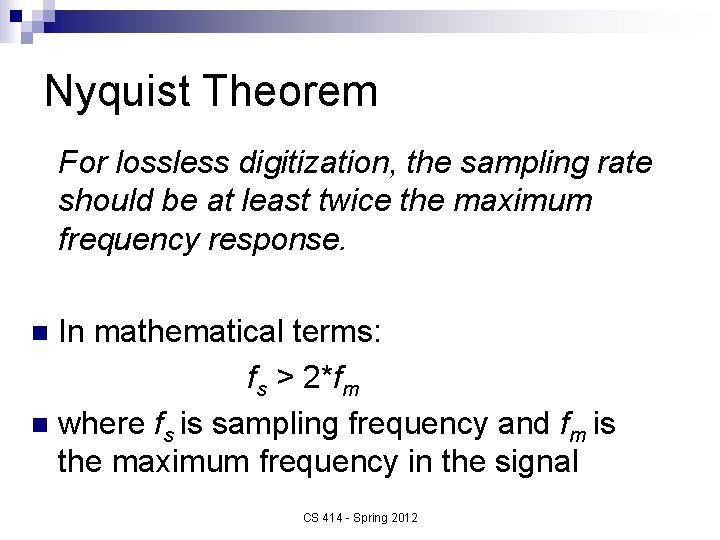 Nyquist Theorem

For lossless digitization, the sampling rate should be at least twice the maximum frequency response.

In mathematical terms:

$f_s > 2*f_m$

where $f_s$ is sampling frequency and $f_m$ is the maximum frequency in the signal

CS 414 - Spring 2012